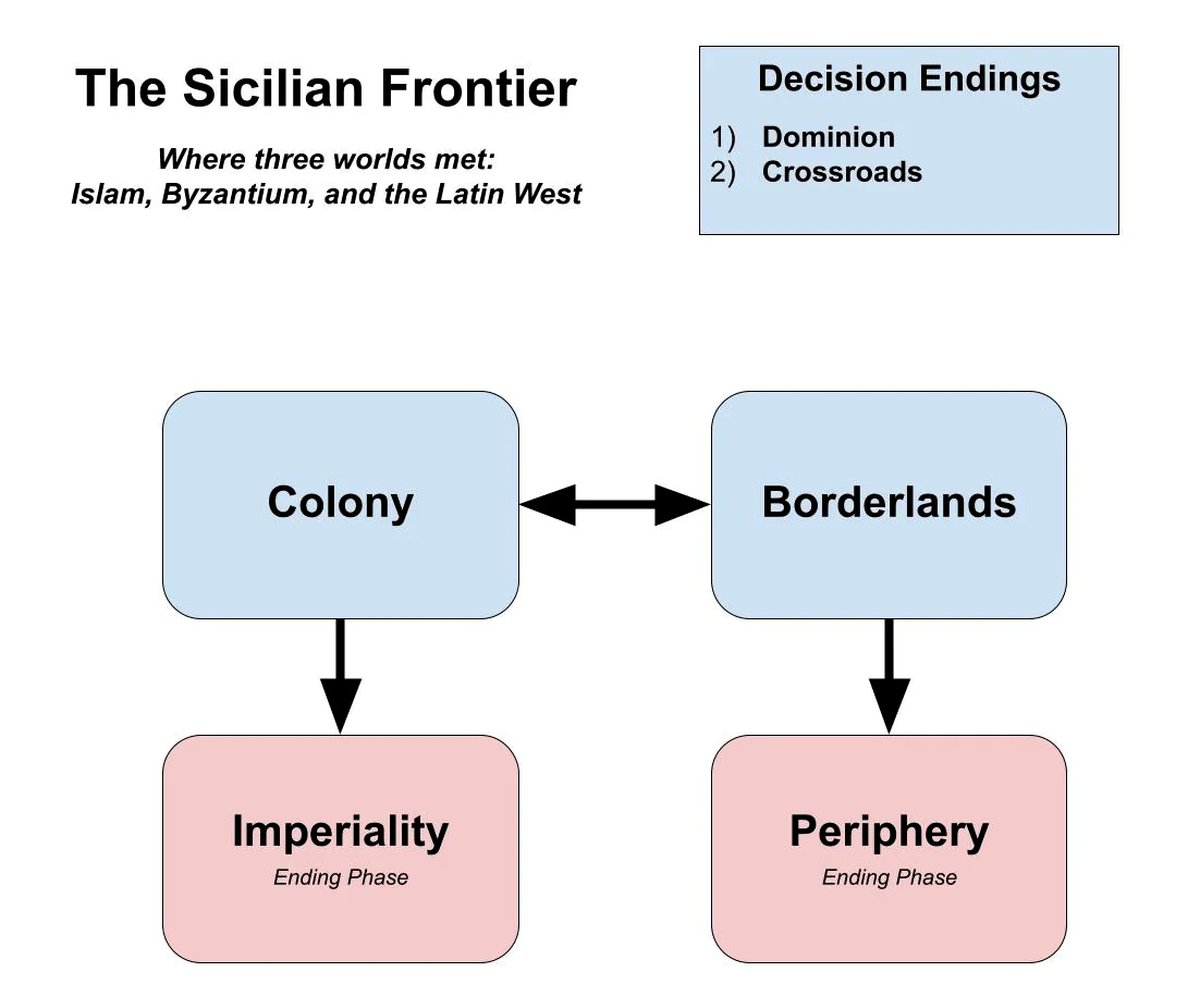 The Sicilian Frontier

Where three worlds met:
Islam, Byzantium, and the Latin West

Decision Endings
1) Dominion
2) Crossroads

Colony

Borderlands

Imperiality
Ending Phase

Periphery
Ending Phase